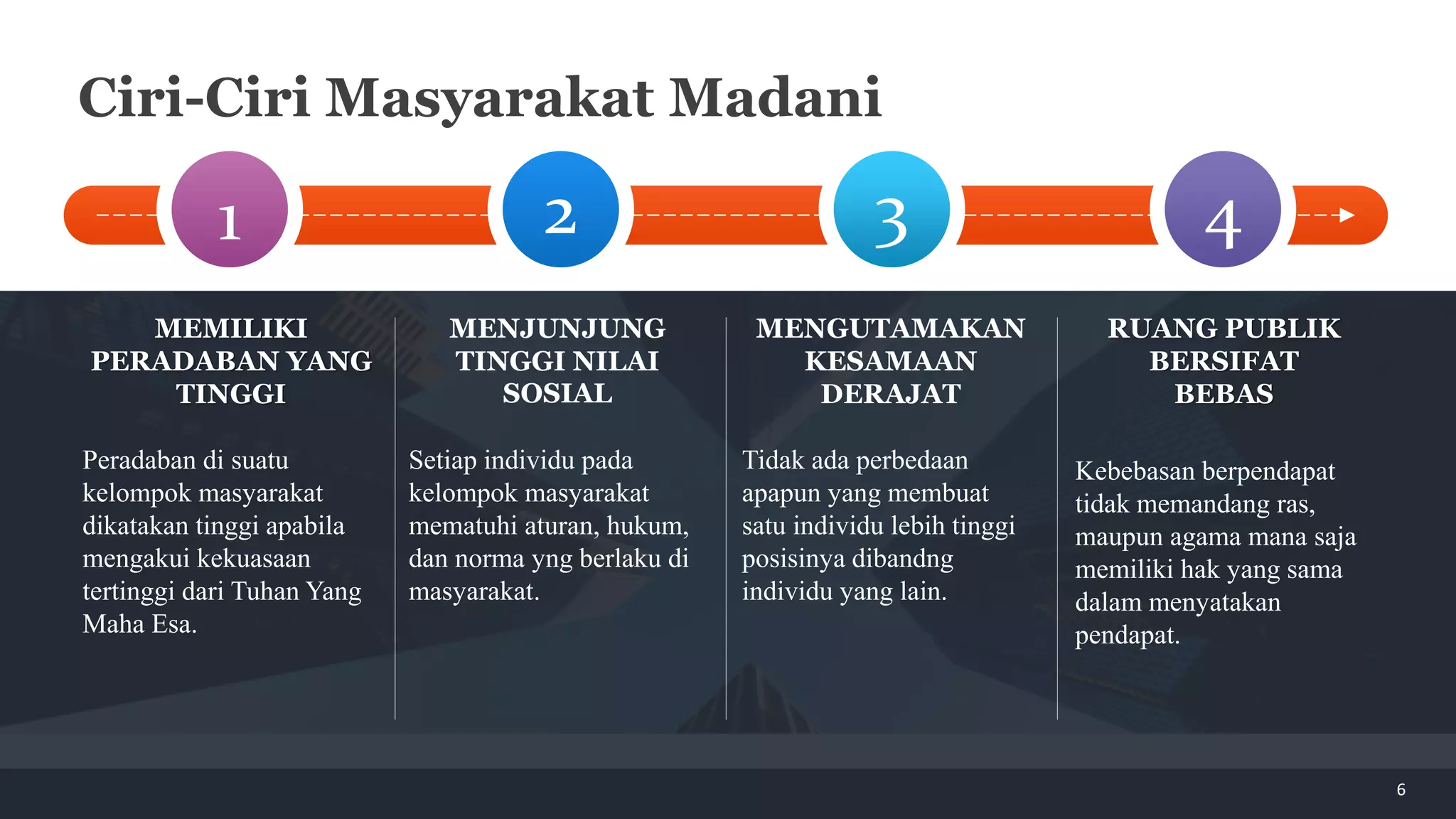 Ciri-Ciri Masyarakat Madani

1

2

3

4

MEMILIKI PERADABAN YANG TINGGI

Peradaban di suatu kelompok masyarakat dikatakan tinggi apabila mengakui kekuasaan tertinggi dari Tuhan Yang Maha Esa.

MENJUNJUNG TINGGI NILAI SOSIAL

Setiap individu pada kelompok masyarakat mematuhi aturan, hukum, dan norma yng berlaku di masyarakat.

MENGUTAMAKAN KESAMAAN DERAJAT

Tidak ada perbedaan apapun yang membuat satu individu lebih tinggi posisinya dibandng individu yang lain.

RUANG PUBLIK BERSIFAT BEBAS

Kebebasan berpendapat tidak memandang ras, maupun agama mana saja memiliki hak yang sama dalam menyatakan pendapat.

6